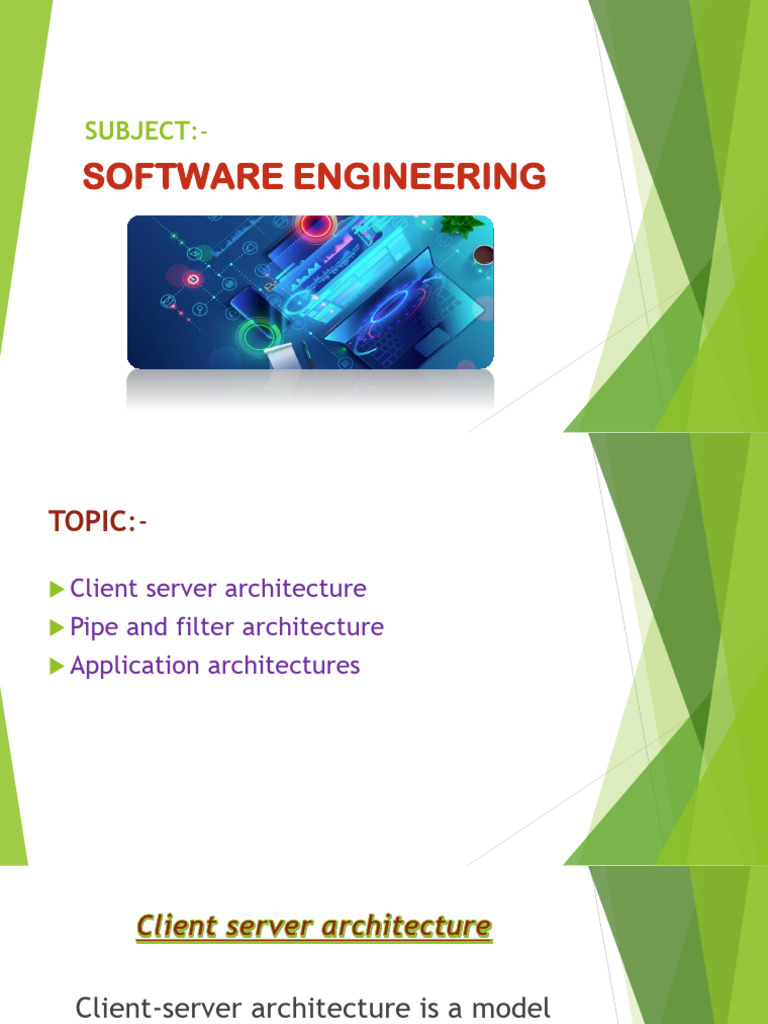 SUBJECT:-

SOFTWARE ENGINEERING

TOPIC:-

Client server architecture
Pipe and filter architecture
Application architectures

Client server architecture

Client-server architecture is a model